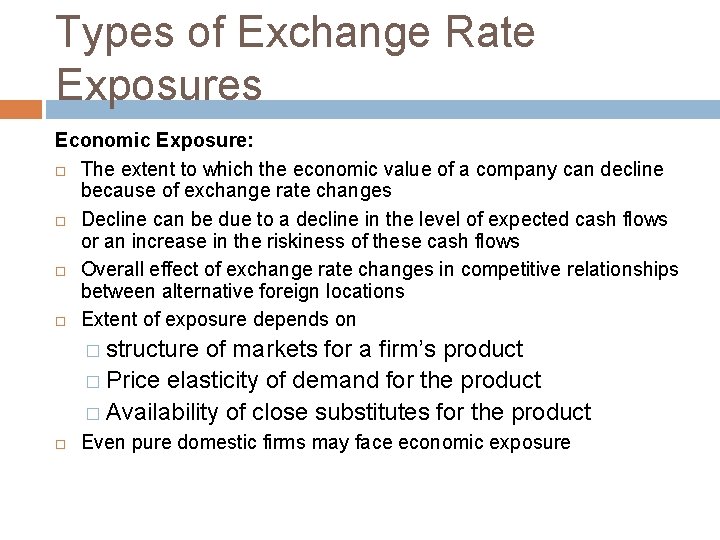 Types of Exchange Rate Exposures

Economic Exposure:

□ The extent to which the economic value of a company can decline because of exchange rate changes

□ Decline can be due to a decline in the level of expected cash flows or an increase in the riskiness of these cash flows

□ Overall effect of exchange rate changes in competitive relationships between alternative foreign locations

□ Extent of exposure depends on

□ structure of markets for a firm's product

□ Price elasticity of demand for the product

□ Availability of close substitutes for the product

□ Even pure domestic firms may face economic exposure